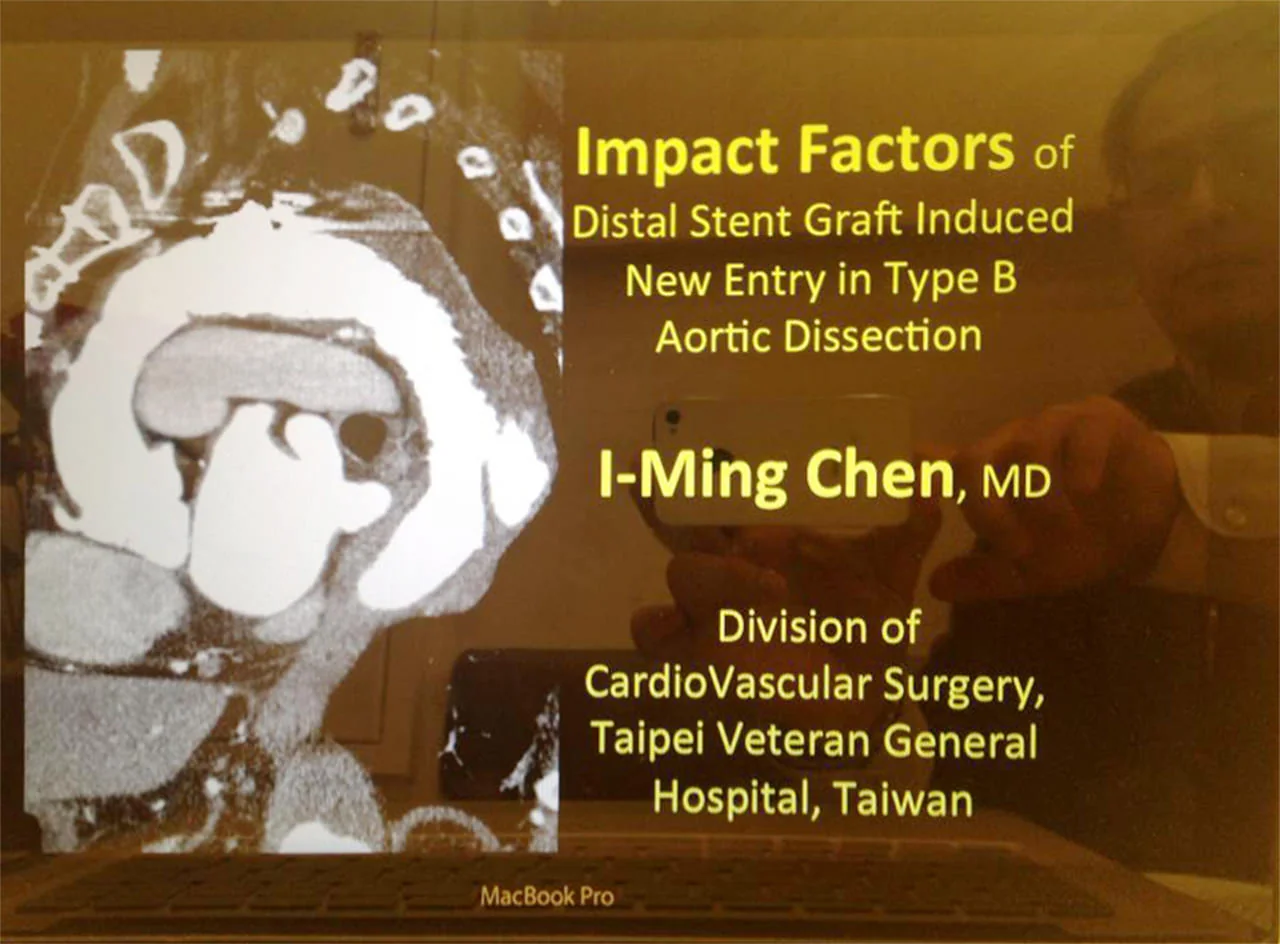 Impact Factors of Distal Stent Graft Induced New Entry in Type B Aortic Dissection

I-Ming Chen, MD

Division of CardioVascular Surgery, Taipei Veteran General Hospital, Taiwan

MacBook Pro